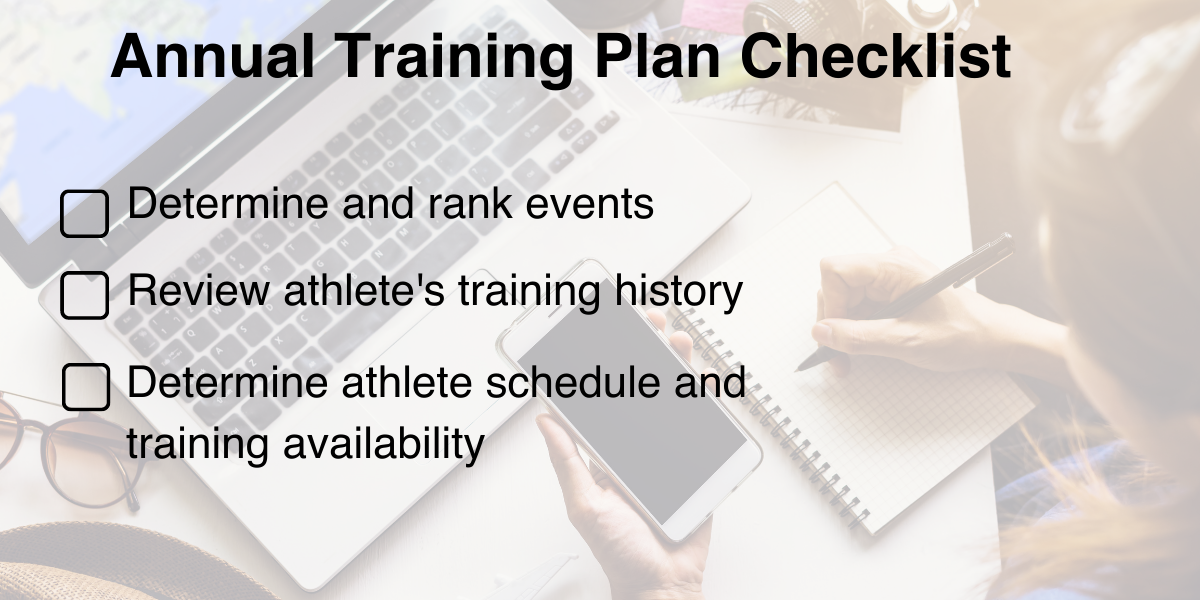 Annual Training Plan Checklist

☐ Determine and rank events

☐ Review athlete's training history

☐ Determine athlete schedule and training availability